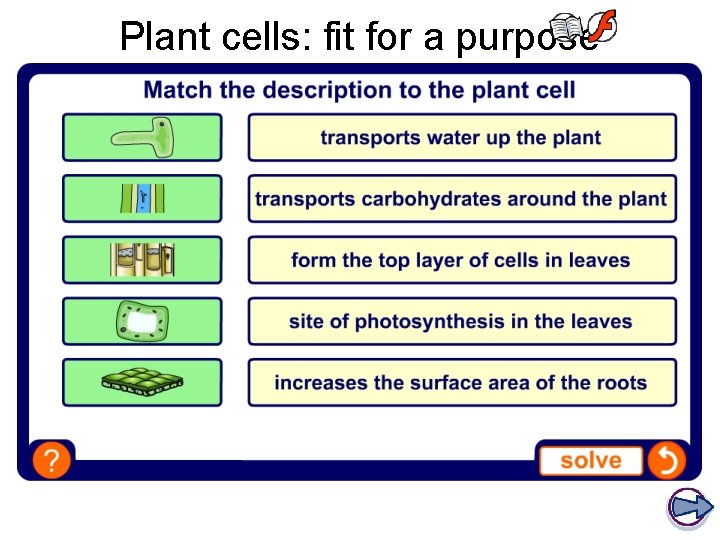 Plant cells: fit for a purpose

Match the description to the plant cell

transports water up the plant

transports carbohydrates around the plant

form the top layer of cells in leaves

site of photosynthesis in the leaves

increases the surface area of the roots

?

solve